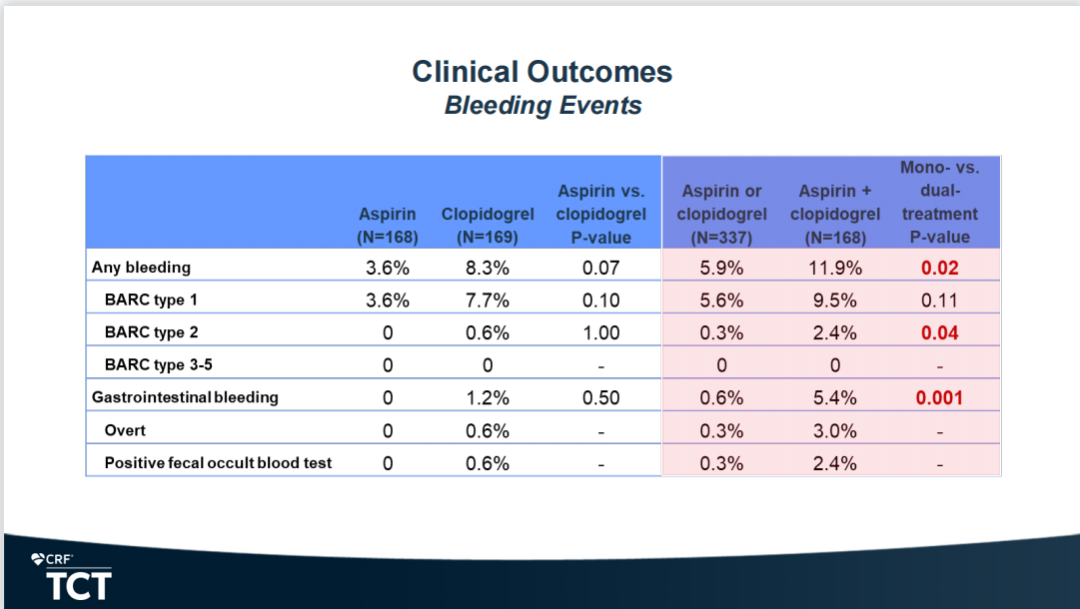 Clinical Outcomes
Bleeding Events

| | Aspirin (N=168) | Clopidogrel (N=169) | Aspirin vs. clopidogrel P-value | Aspirin or clopidogrel (N=337) | Aspirin + clopidogrel (N=168) | Mono- vs. dual-treatment P-value |
|---|---|---|---|---|---|---|
| Any bleeding | 3.6% | 8.3% | 0.07 | 5.9% | 11.9% | 0.02 |
| BARC type 1 | 3.6% | 7.7% | 0.10 | 5.6% | 9.5% | 0.11 |
| BARC type 2 | 0 | 0.6% | 1.00 | 0.3% | 2.4% | 0.04 |
| BARC type 3-5 | 0 | 0 | - | 0 | 0 | - |
| Gastrointestinal bleeding | 0 | 1.2% | 0.50 | 0.6% | 5.4% | 0.001 |
| Overt | 0 | 0.6% | - | 0.3% | 3.0% | - |
| Positive fecal occult blood test | 0 | 0.6% | - | 0.3% | 2.4% | - |

CRF
TCT